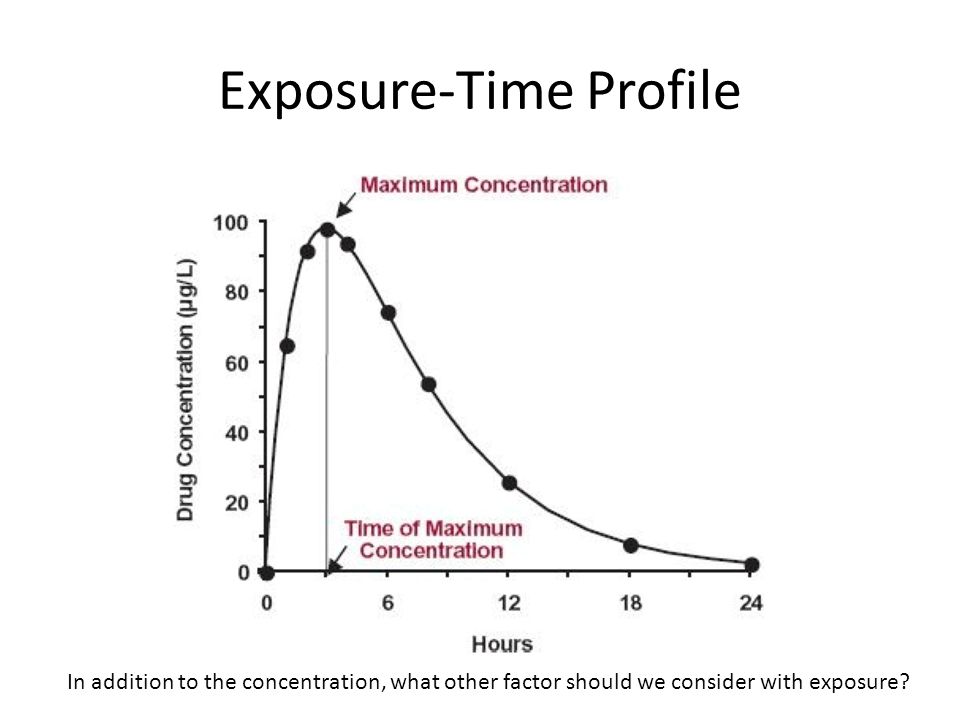 Exposure-Time Profile

Maximum Concentration

Drug Concentration (µg/L)

100
80
60
40
20
0

Time of Maximum Concentration

0
6
12
18
24

Hours

In addition to the concentration, what other factor should we consider with exposure?